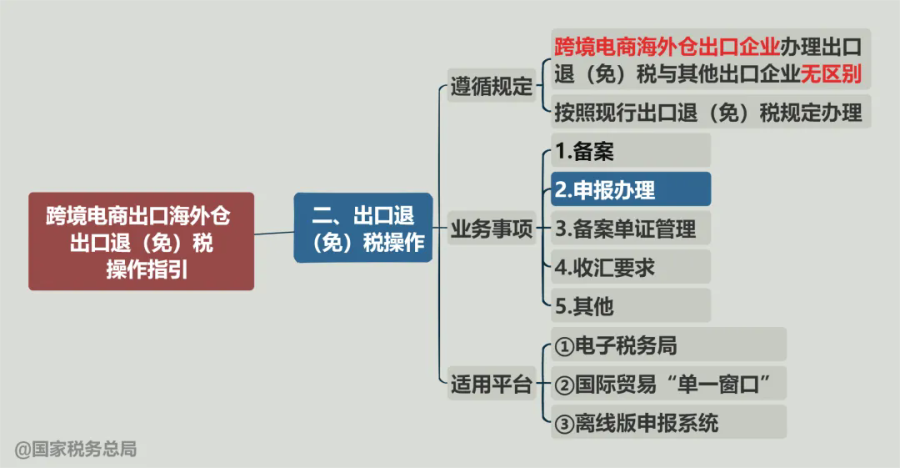 跨境电商出口海外仓出口退（免）税操作指引

二、出口退（免）税操作

遵循规定

跨境电商海外仓出口企业办理出口退（免）税与其他出口企业无区别

按照现行出口退（免）税规定办理

业务事项

1.备案

2.申报办理

3.备案单证管理

4.收汇要求

5.其他

适用平台

①电子税务局

②国际贸易“单一窗口”

③离线版申报系统

@国家税务总局